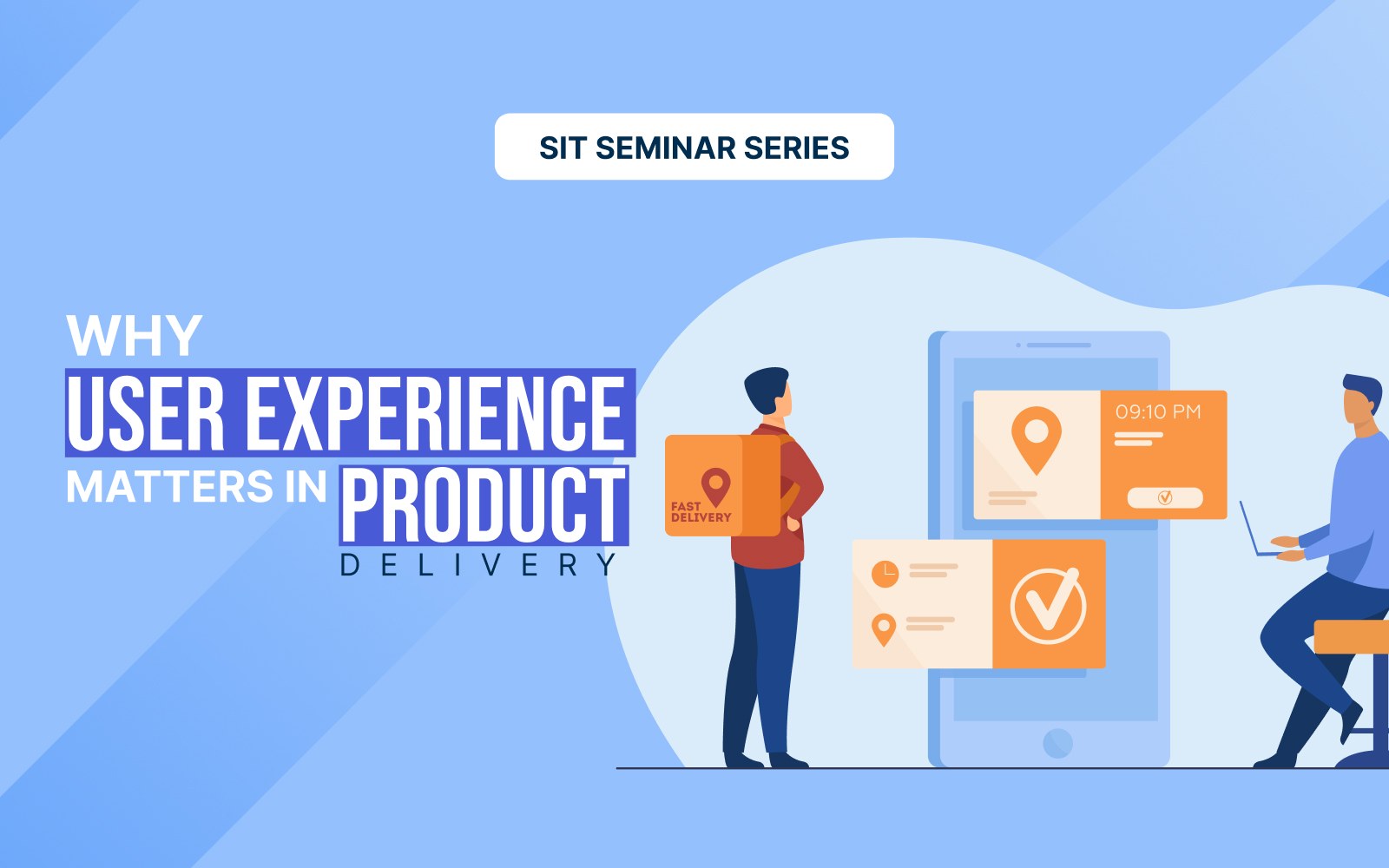 SIT SEMINAR SERIES

WHY
USER EXPERIENCE
MATTERS IN PRODUCT
DELIVERY

FAST DELIVERY

09:10 PM